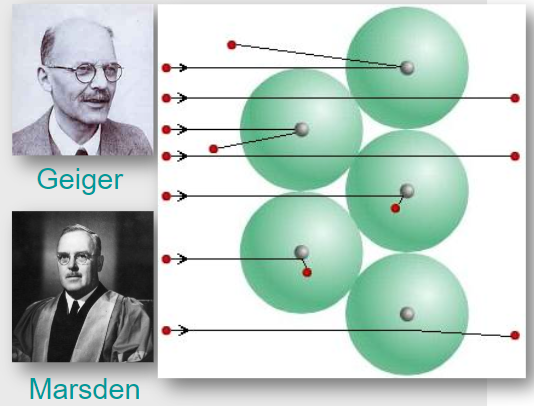 Geiger

Marsden